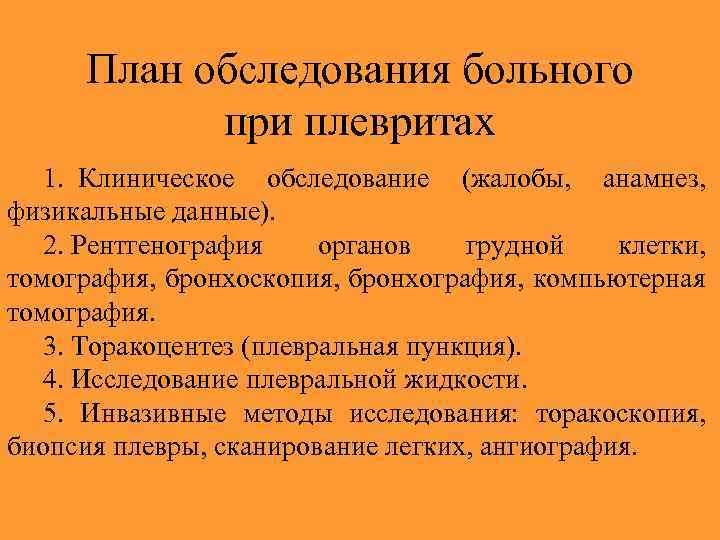 План обследования больного при плевритах

1. Клиническое обследование (жалобы, анамнез, физикальные данные).

2. Рентгенография органов грудной клетки, томография, бронхоскопия, бронхография, компьютерная томография.

3. Торакоцентез (плевральная пункция).

4. Исследование плевральной жидкости.

5. Инвазивные методы исследования: торакоскопия, биопсия плевры, сканирование легких, ангиография.